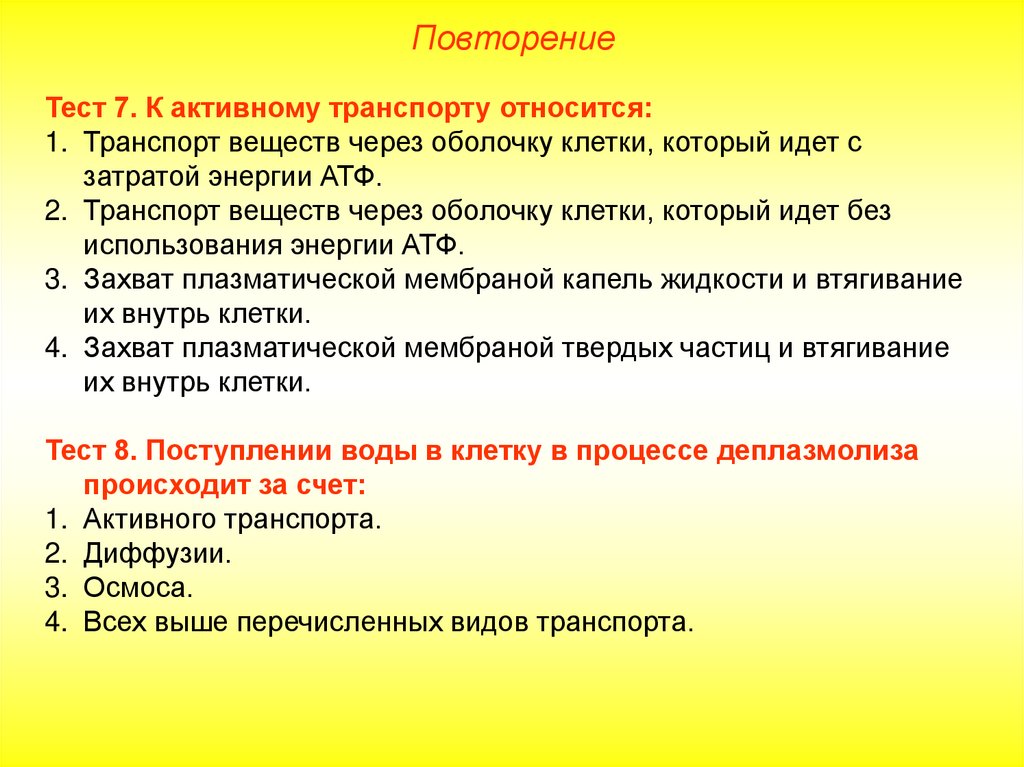 Повторение

Тест 7. К активному транспорту относится:
1. Транспорт веществ через оболочку клетки, который идет с затратой энергии АТФ.
2. Транспорт веществ через оболочку клетки, который идет без использования энергии АТФ.
3. Захват плазматической мембраной капель жидкости и втягивание их внутрь клетки.
4. Захват плазматической мембраной твердых частиц и втягивание их внутрь клетки.

Тест 8. Поступлении воды в клетку в процессе деплазмолиза происходит за счет:
1. Активного транспорта.
2. Диффузии.
3. Осмоса.
4. Всех выше перечисленных видов транспорта.